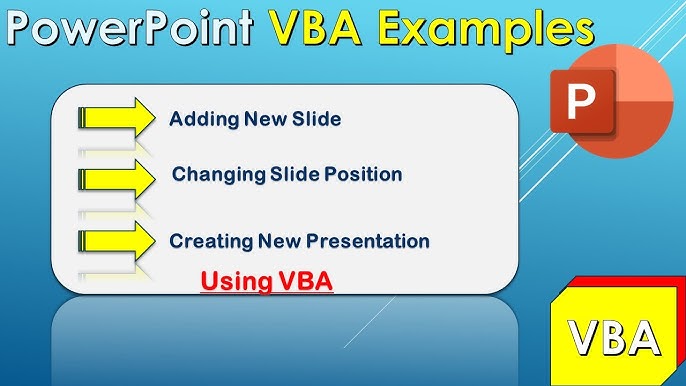 PowerPoint VBA Examples

P

Adding New Slide

Changing Slide Position

Creating New Presentation

Using VBA

VBA